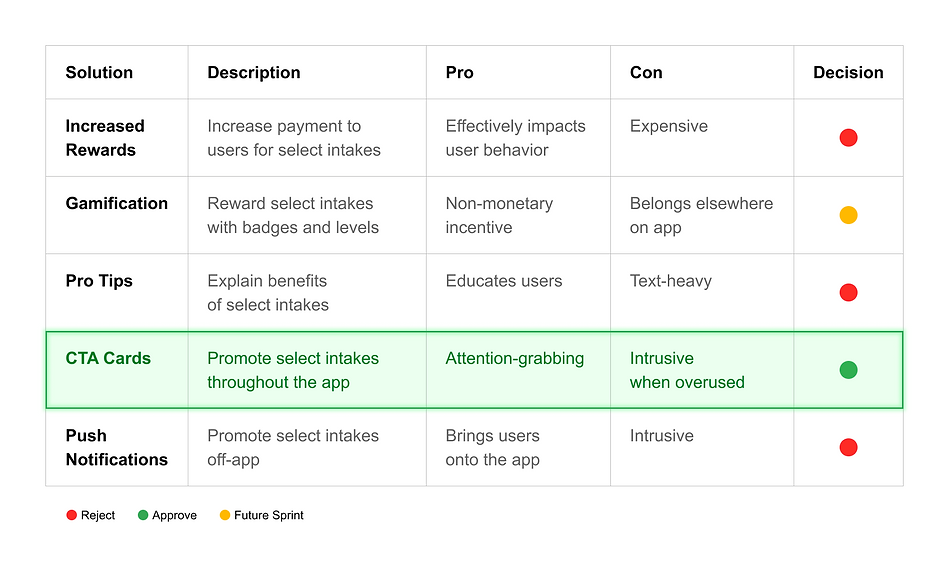 | Solution | Description | Pro | Con | Decision |
|---|---|---|---|---|
| Increased Rewards | Increase payment to users for select intakes | Effectively impacts user behavior | Expensive | |
| Gamification | Reward select intakes with badges and levels | Non-monetary incentive | Belongs elsewhere on app | |
| Pro Tips | Explain benefits of select intakes | Educates users | Text-heavy | |
| CTA Cards | Promote select intakes throughout the app | Attention-grabbing | Intrusive when overused | |
| Push Notifications | Promote select intakes off-app | Brings users onto the app | Intrusive | |

Reject Approve Future Sprint